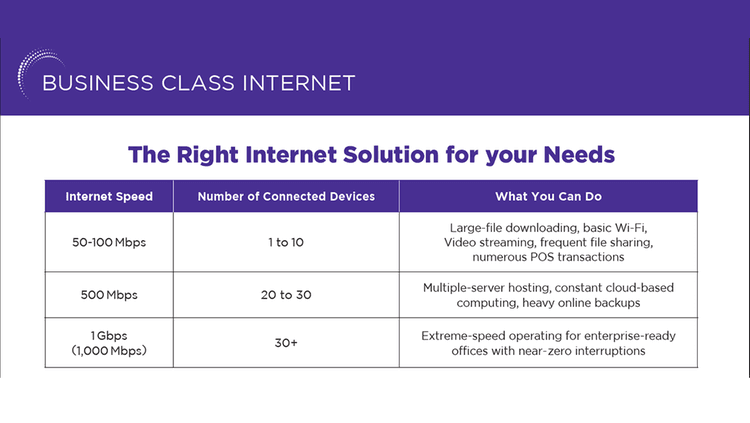 BUSINESS CLASS INTERNET

The Right Internet Solution for your Needs

| Internet Speed | Number of Connected Devices | What You Can Do |
|---|---|---|
| 50-100 Mbps | 1 to 10 | Large-file downloading, basic Wi-Fi, Video streaming, frequent file sharing, numerous POS transactions |
| 500 Mbps | 20 to 30 | Multiple-server hosting, constant cloud-based computing, heavy online backups |
| 1 Gbps (1,000 Mbps) | 30+ | Extreme-speed operating for enterprise-ready offices with near-zero interruptions |